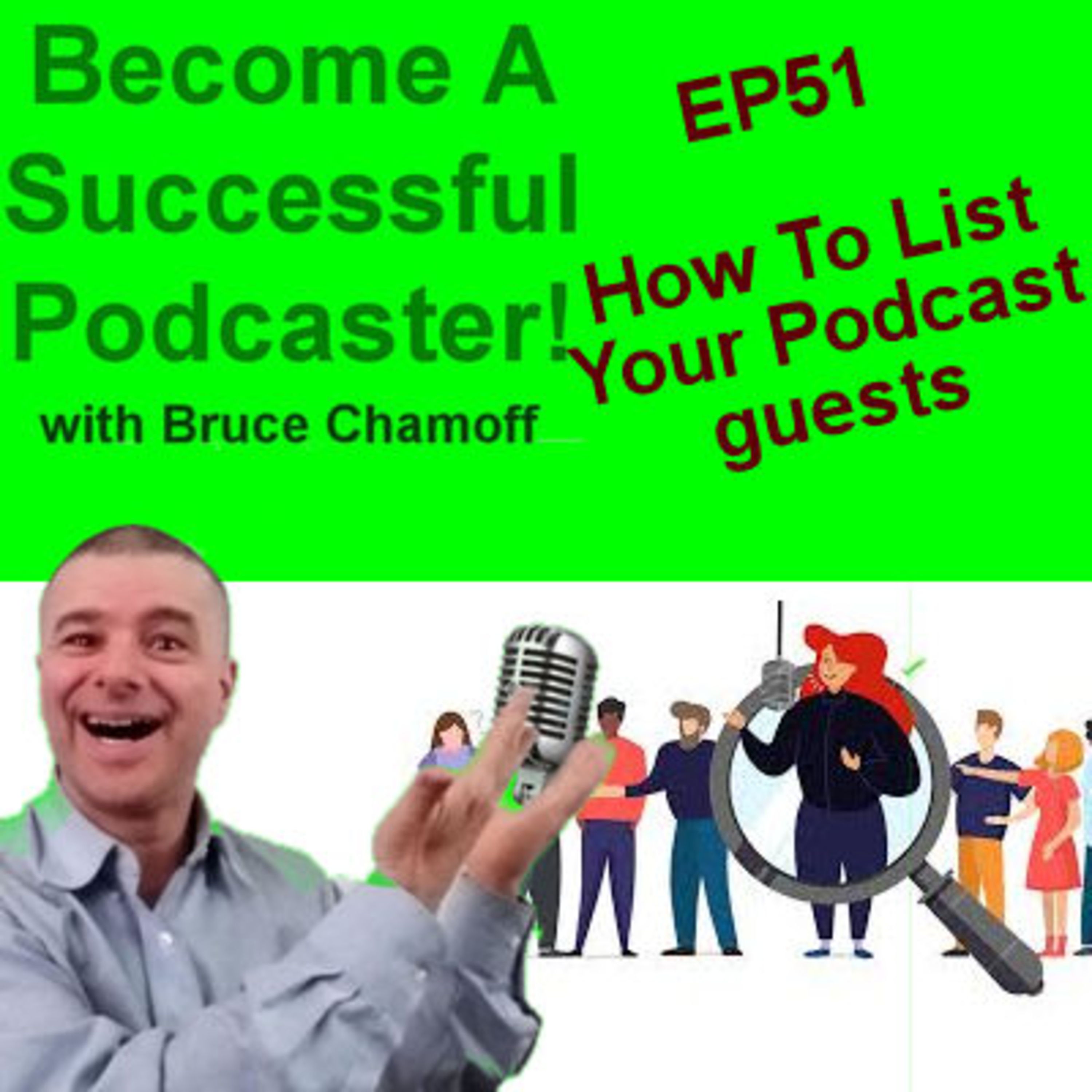 Become A Successful Podcaster!
with Bruce Chamoff

EP51

How To List Your Podcast guests